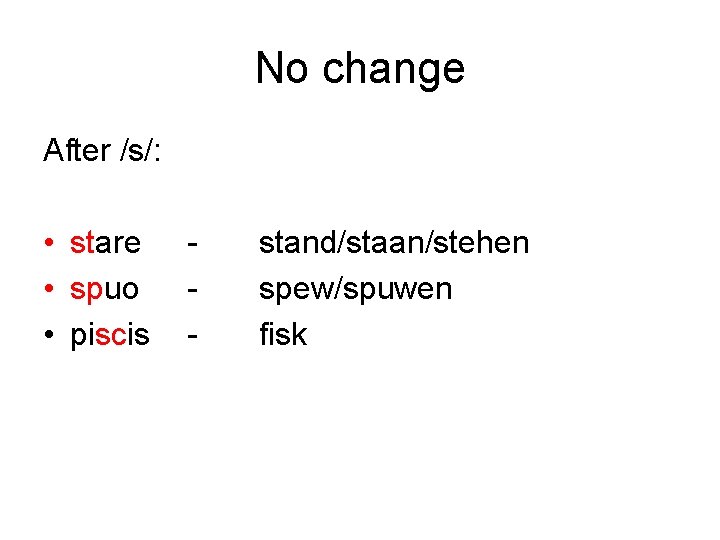 No change

After /s/:

• stare - stand/staan/stehen
• spuo - spew/spuwen
• piscis - fisk